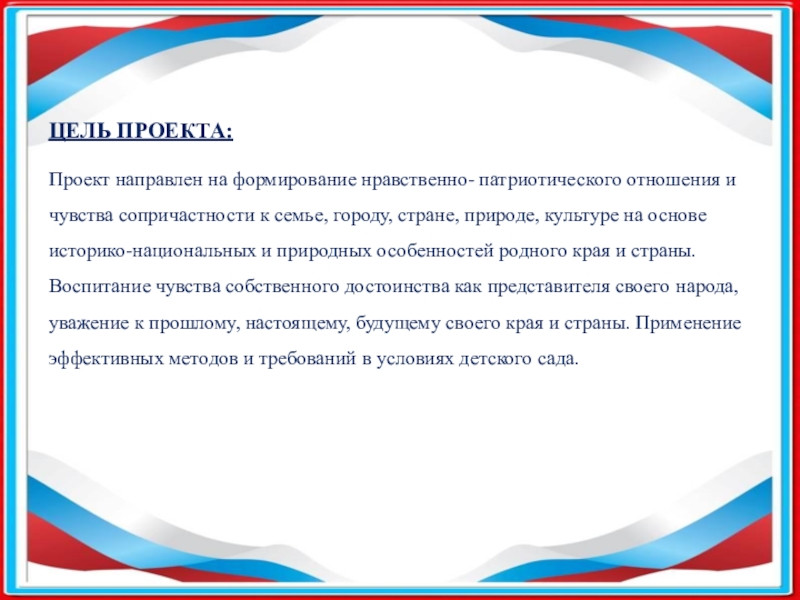 ЦЕЛЬ ПРОЕКТА:

Проект направлен на формирование нравственно- патриотического отношения и чувства сопричастности к семье, городу, стране, природе, культуре на основе историко-национальных и природных особенностей родного края и страны. Воспитание чувства собственного достоинства как представителя своего народа, уважение к прошлому, настоящему, будущему своего края и страны. Применение эффективных методов и требований в условиях детского сада.